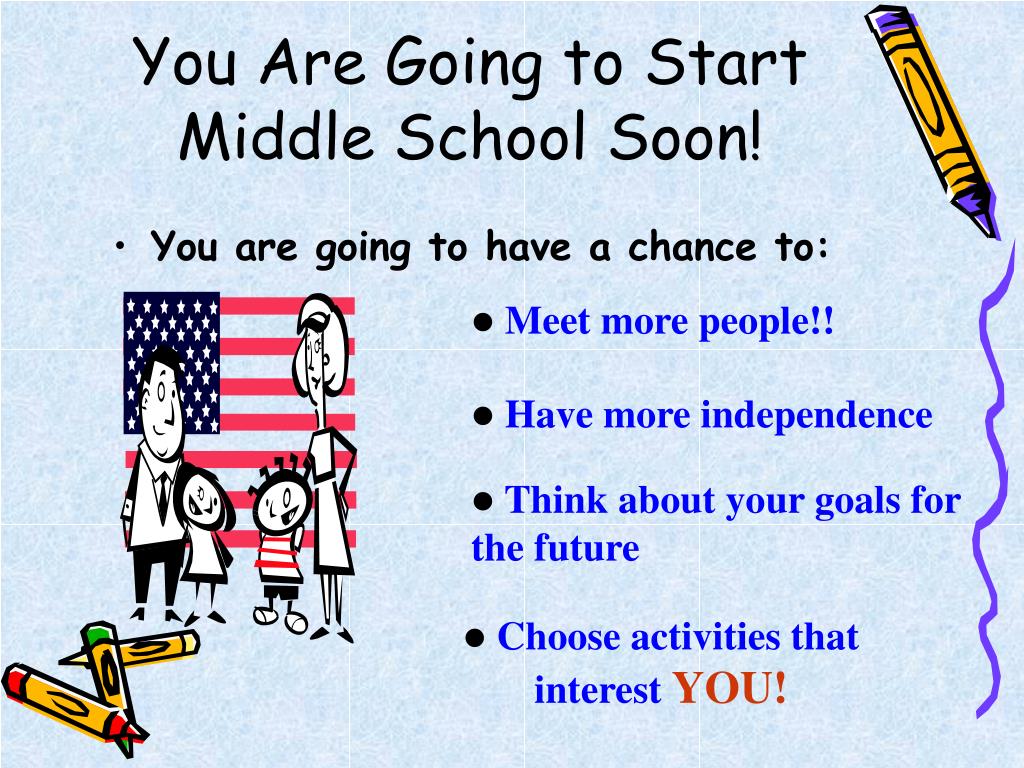 You Are Going to Start Middle School Soon!

• You are going to have a chance to:

● Meet more people!!

● Have more independence

● Think about your goals for the future

● Choose activities that interest YOU!